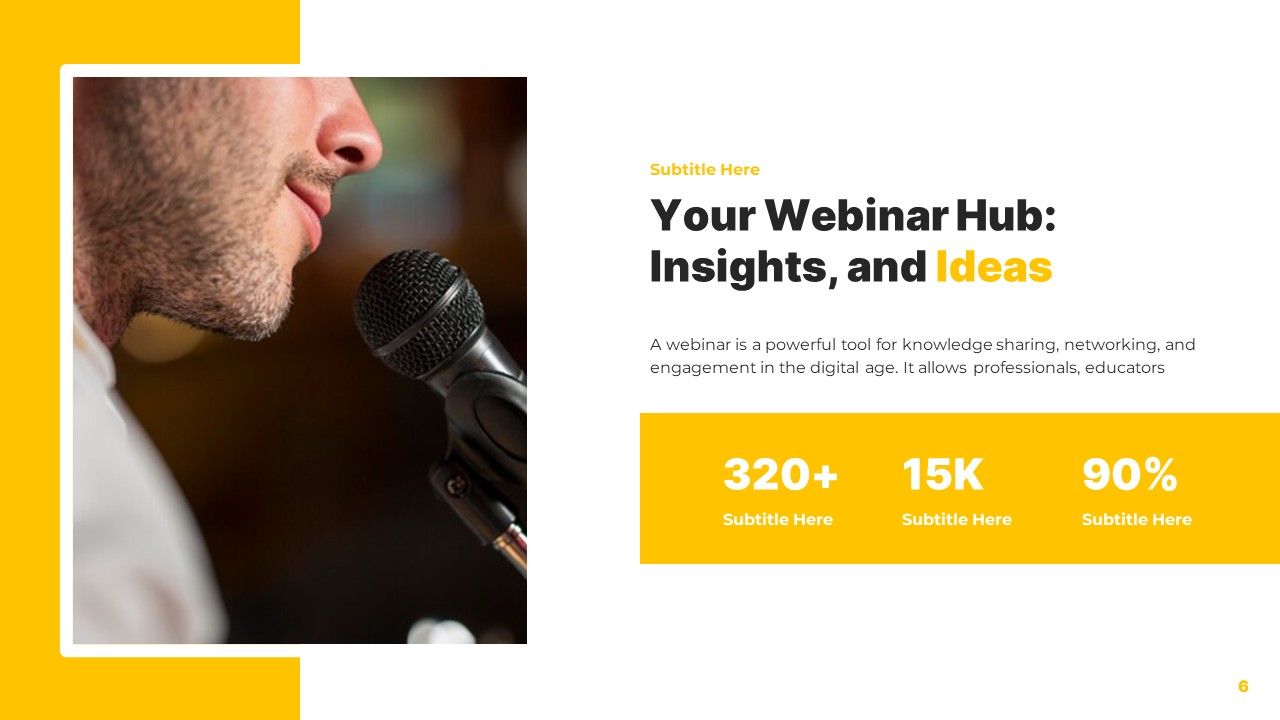 Subtitle Here

Your Webinar Hub: Insights, and Ideas

A webinar is a powerful tool for knowledge sharing, networking, and engagement in the digital age. It allows professionals, educators

320+
Subtitle Here

15K
Subtitle Here

90%
Subtitle Here

6